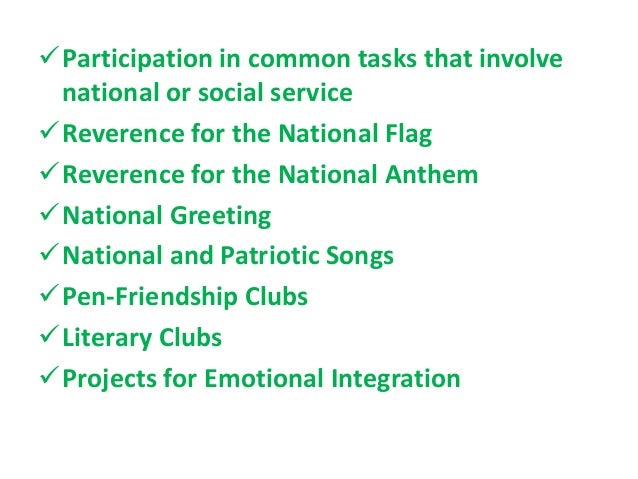 ✓ Participation in common tasks that involve national or social service
✓ Reverence for the National Flag
✓ Reverence for the National Anthem
✓ National Greeting
✓ National and Patriotic Songs
✓ Pen-Friendship Clubs
✓ Literary Clubs
✓ Projects for Emotional Integration